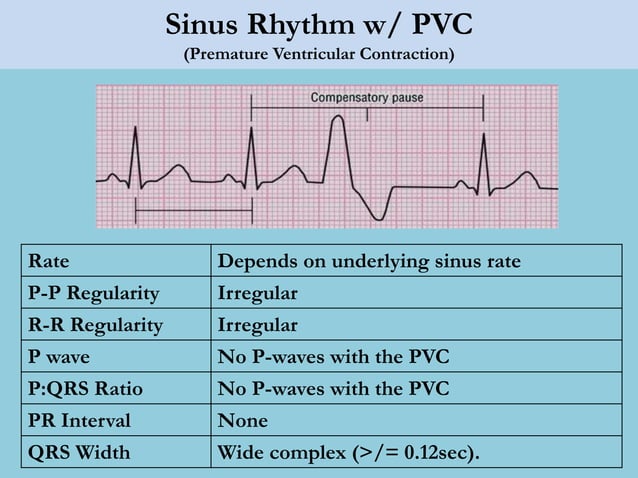 Sinus Rhythm w/ PVC
(Premature Ventricular Contraction)

Compensatory pause

| Rate | Depends on underlying sinus rate |
|---|---|
| P-P Regularity | Irregular |
| R-R Regularity | Irregular |
| P wave | No P-waves with the PVC |
| P:QRS Ratio | No P-waves with the PVC |
| PR Interval | None |
| QRS Width | Wide complex (>/= 0.12sec). |